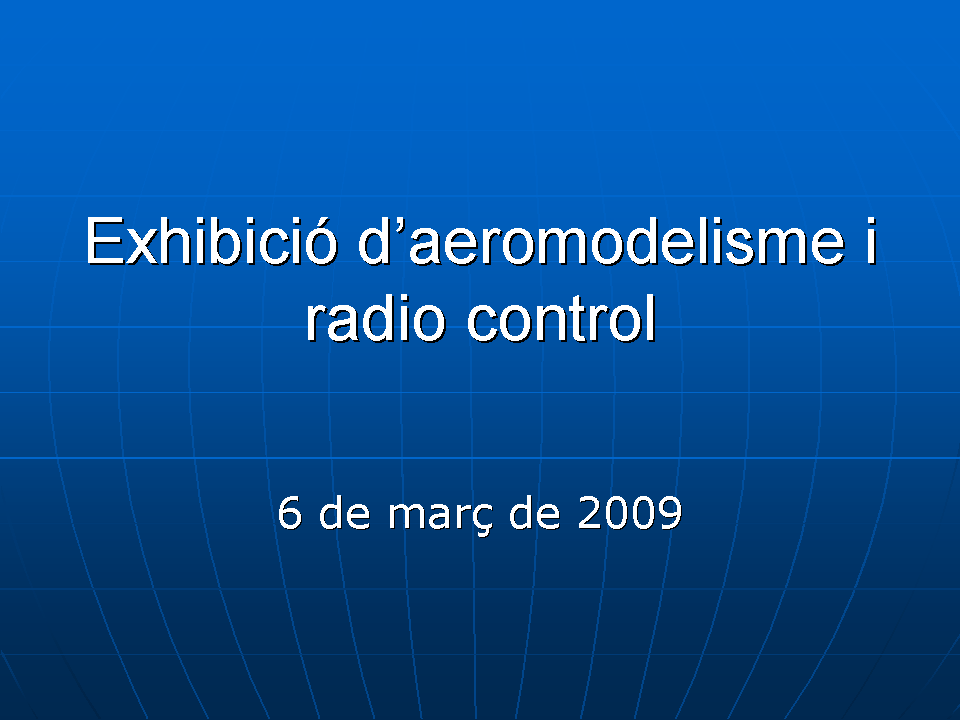 Exhibició d’aeromodelisme i radio control

6 de març de 2009